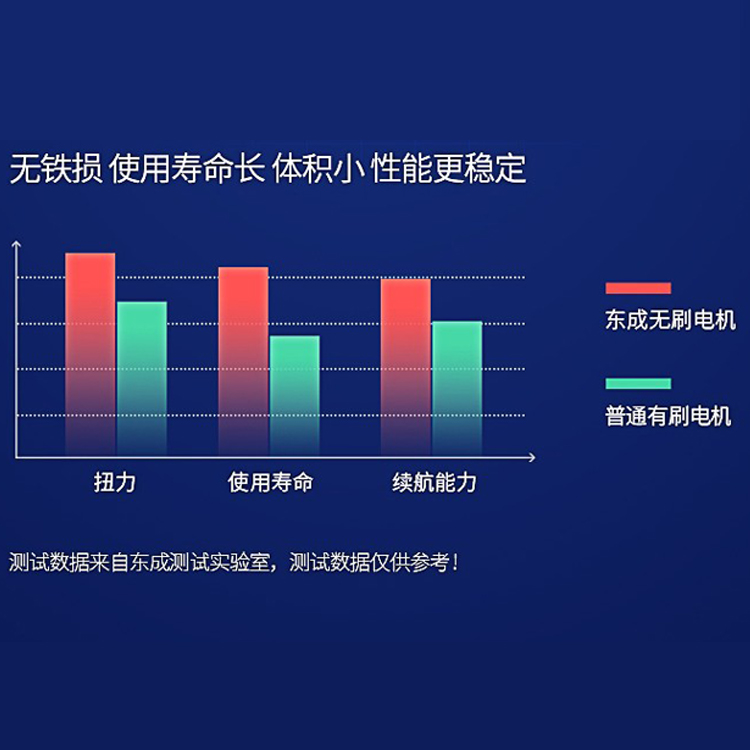 无铁损 使用寿命长 体积小 性能更稳定

东成无刷电机

普通有刷电机

扭力

使用寿命

续航能力

测试数据来自东成测试实验室，测试数据仅供参考！